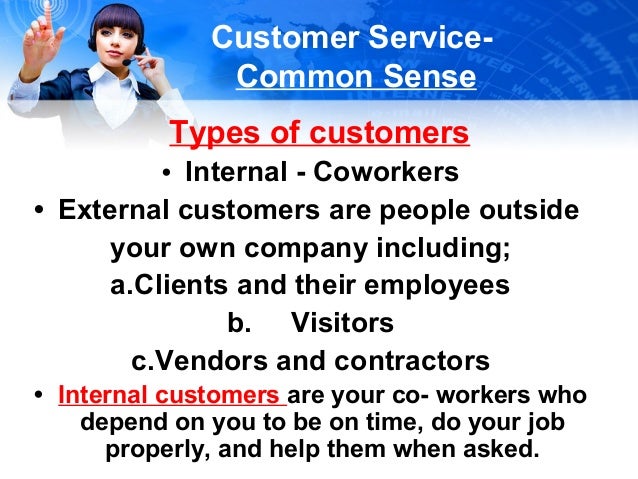 Customer Service-
Common Sense

Types of customers

• Internal - Coworkers
• External customers are people outside your own company including;
a.Clients and their employees
b. Visitors
c.Vendors and contractors
• Internal customers are your co- workers who depend on you to be on time, do your job properly, and help them when asked.